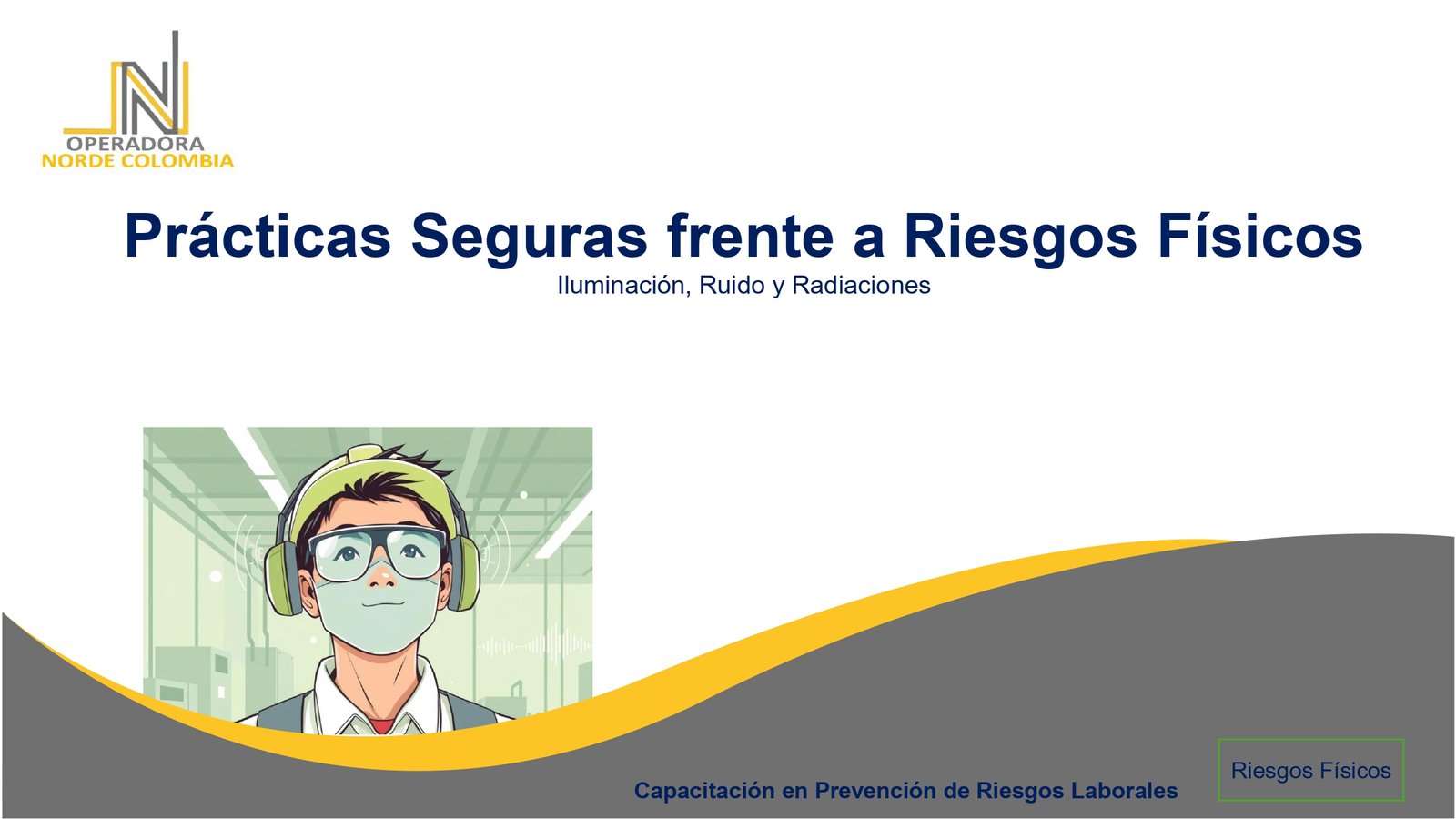 OPERADORA
NORDE COLOMBIA

Prácticas Seguras frente a Riesgos Físicos
Iluminación, Ruido y Radiaciones

Capacitación en Prevención de Riesgos Laborales

Riesgos Físicos